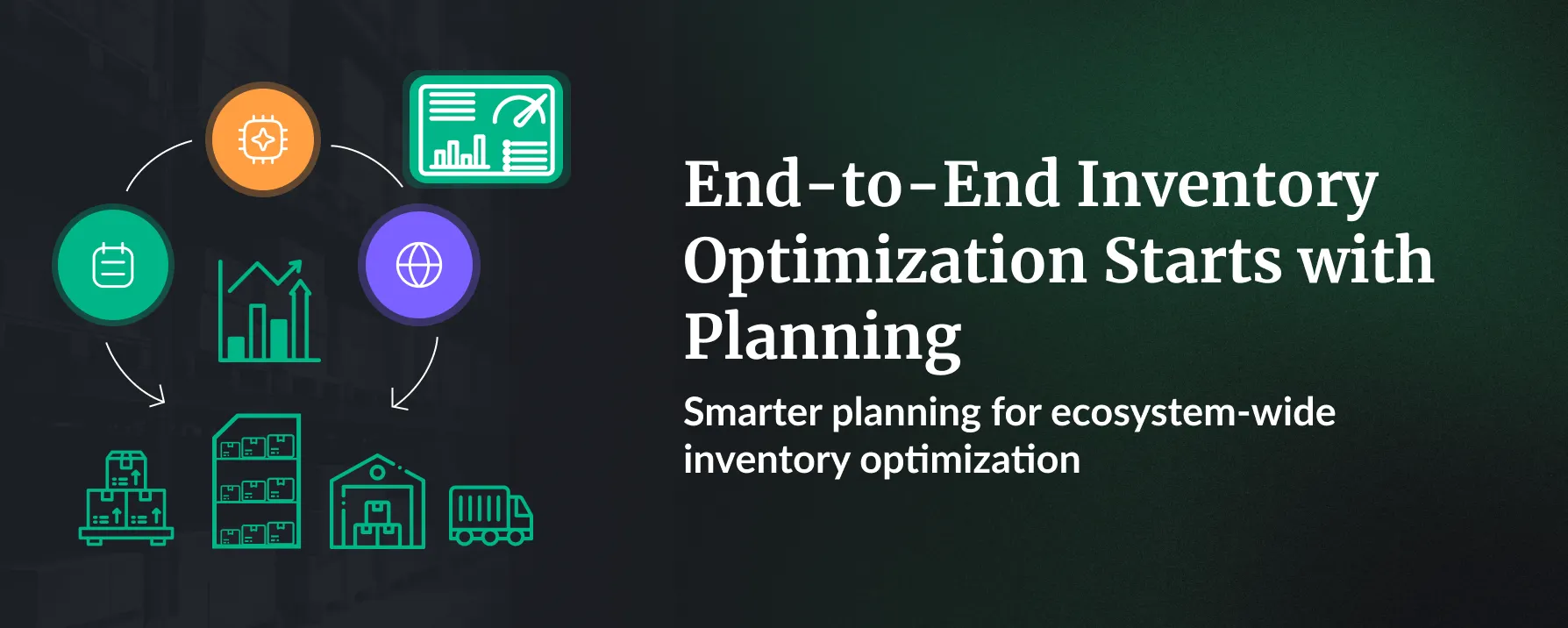 End-to-End Inventory Optimization Starts with Planning

Smarter planning for ecosystem-wide inventory optimization